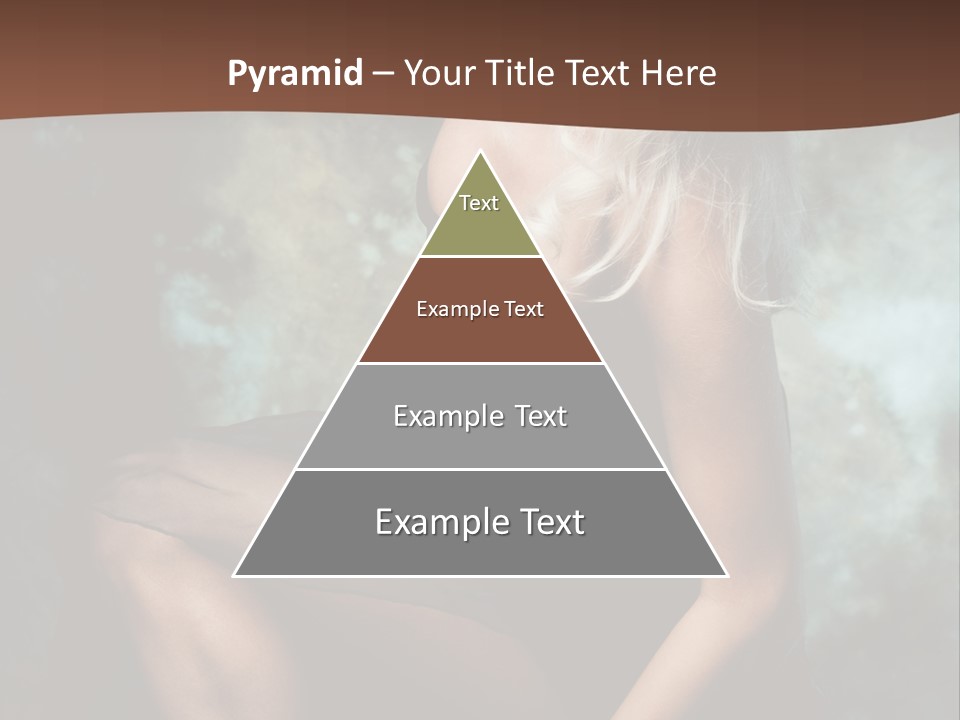 Pyramid – Your Title Text Here

Text

Example Text

Example Text

Example Text